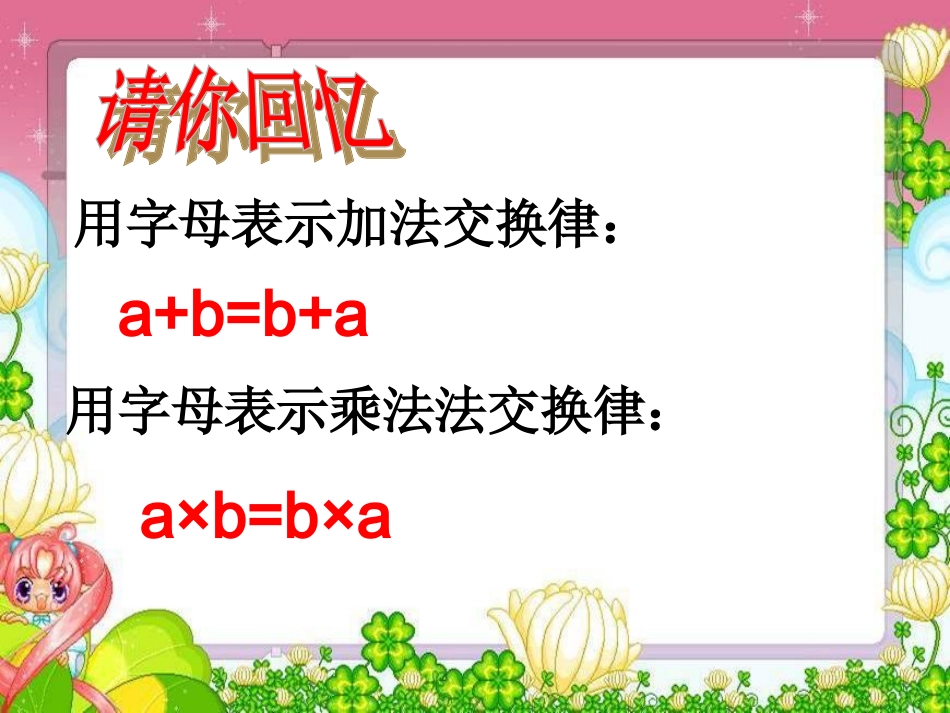 请你回忆

用字母表示加法交换律：

$a+b=b+a$

用字母表示乘法法交换律：

$a×b=b×a$